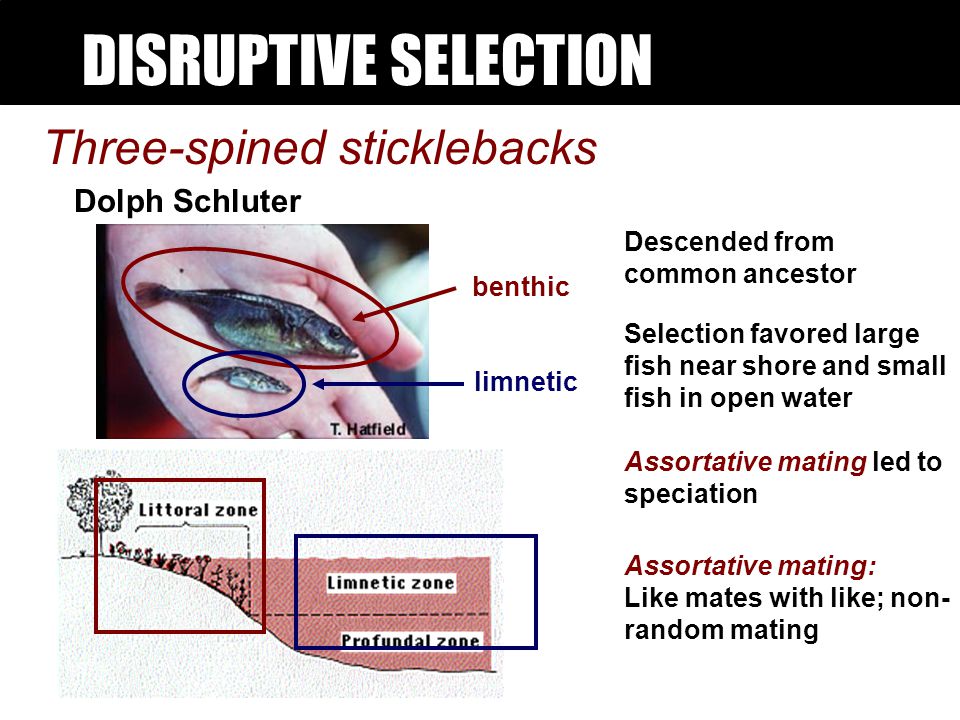 DISRUPTIVE SELECTION

Three-spined sticklebacks

Dolph Schluter

benthic

limnetic

T. Hatfield

Littoral zone

Limnetic zone

Profundal zone

Descended from common ancestor

Selection favored large fish near shore and small fish in open water

Assortative mating led to speciation

Assortative mating: Like mates with like; non-random mating